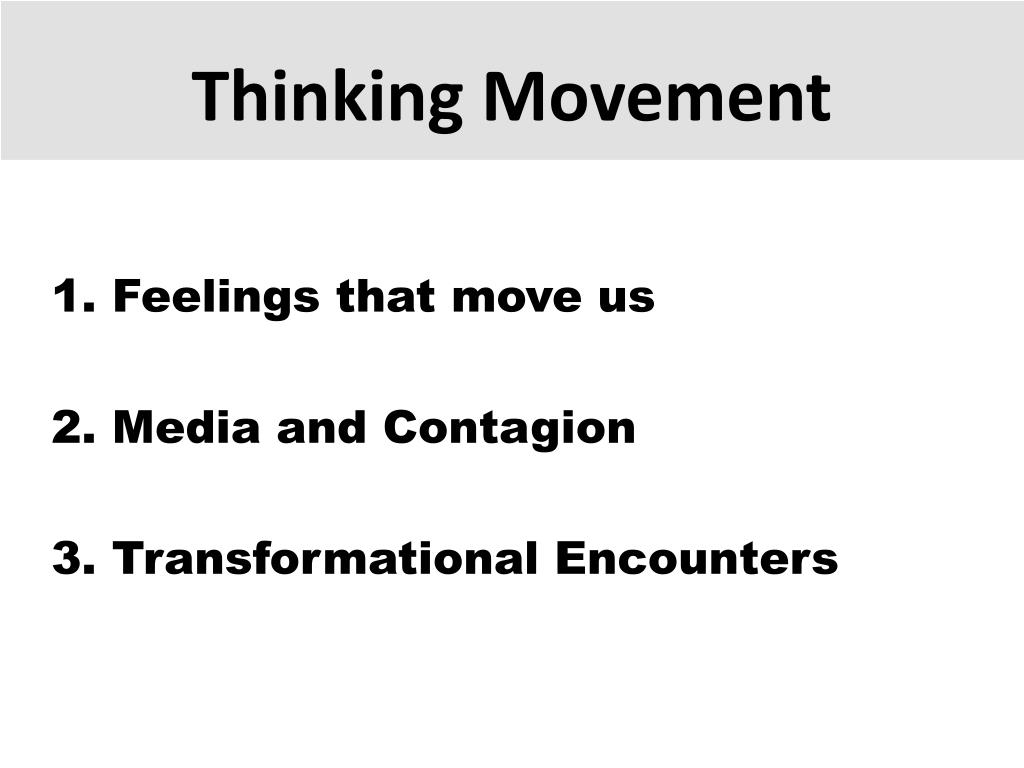 Thinking Movement

1. Feelings that move us

2. Media and Contagion

3. Transformational Encounters